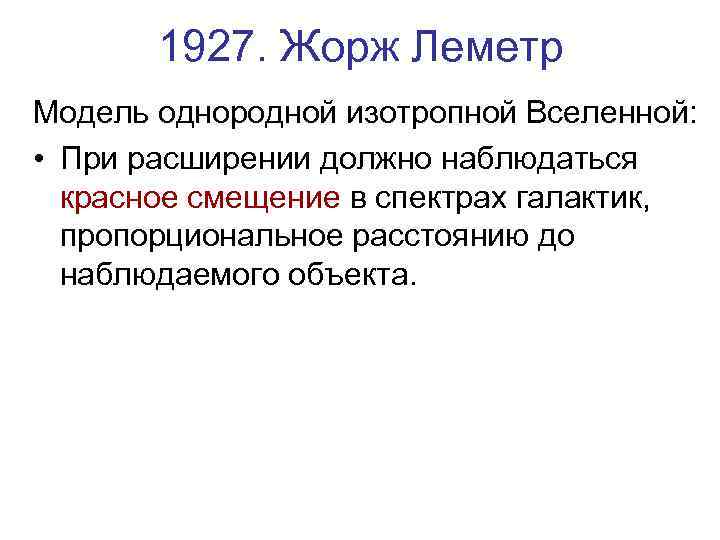 1927. Жорж Леметр

Модель однородной изотропной Вселенной:

• При расширении должно наблюдаться красное смещение в спектрах галактик, пропорциональное расстоянию до наблюдаемого объекта.